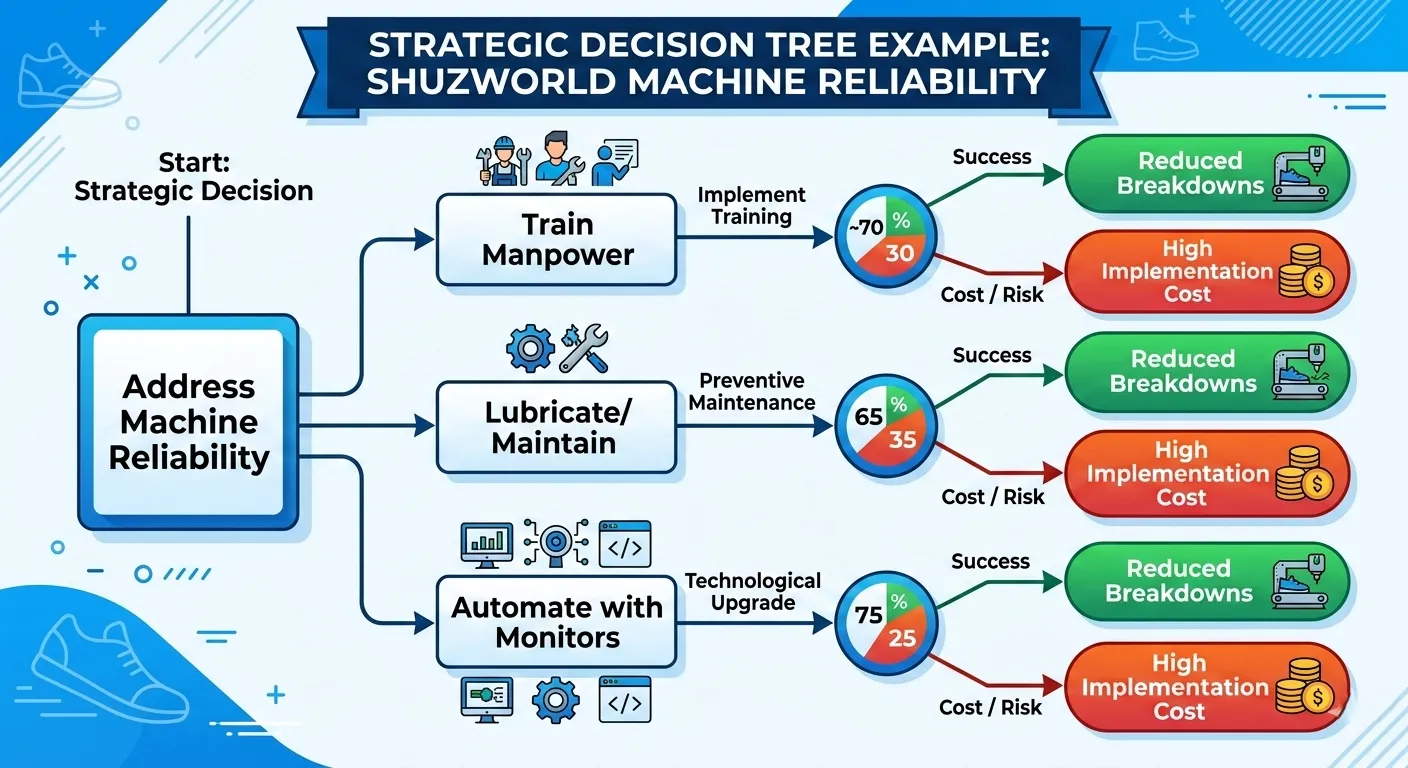 STRATEGIC DECISION TREE EXAMPLE: SHUZWORLD MACHINE RELIABILITY

Start: Strategic Decision

Address Machine Reliability

Train Manpower

Implement Training

~70 %
30

Success

Reduced Breakdowns

Cost / Risk

High Implementation Cost

Lubricate/ Maintain

Preventive Maintenance

65 %
35

Success

Reduced Breakdowns

Cost / Risk

High Implementation Cost

Automate with Monitors

Technological Upgrade

75 %
25

Success

Reduced Breakdowns

Cost / Risk

High Implementation Cost